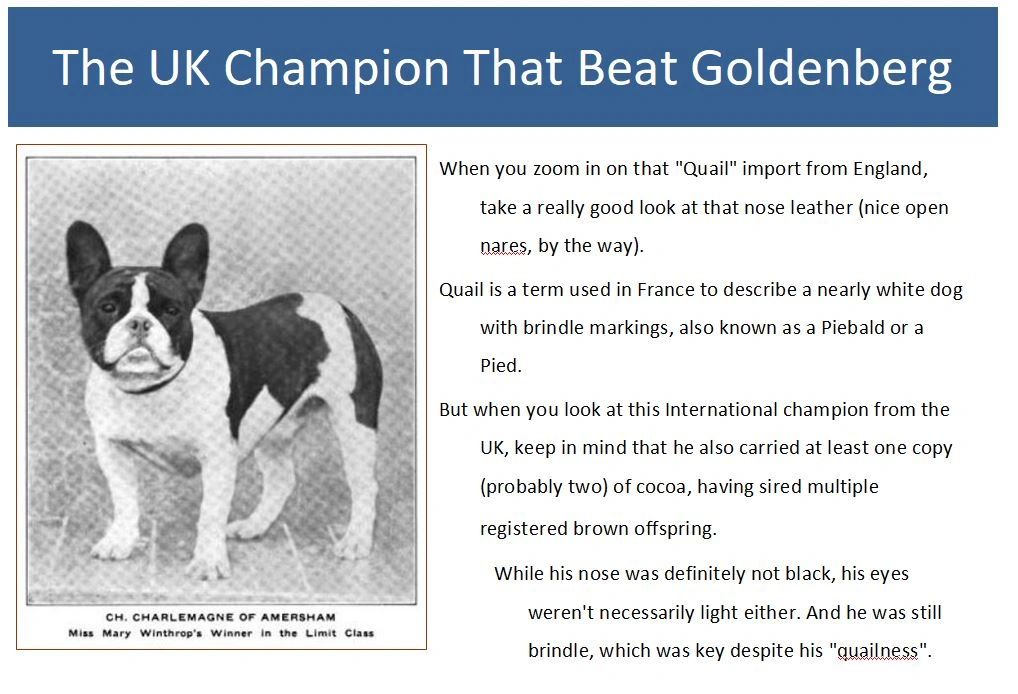 The UK Champion That Beat Goldenberg

CH. CHARLEMAGNE OF AMERSHAM
Miss Mary Winthrop's Winner in the Limit Class

When you zoom in on that "Quail" import from England, take a really good look at that nose leather (nice open nares, by the way).

Quail is a term used in France to describe a nearly white dog with brindle markings, also known as a Piebald or a Pied.

But when you look at this International champion from the UK, keep in mind that he also carried at least one copy (probably two) of cocoa, having sired multiple registered brown offspring.

While his nose was definitely not black, his eyes weren't necessarily light either. And he was still brindle, which was key despite his "quailness".